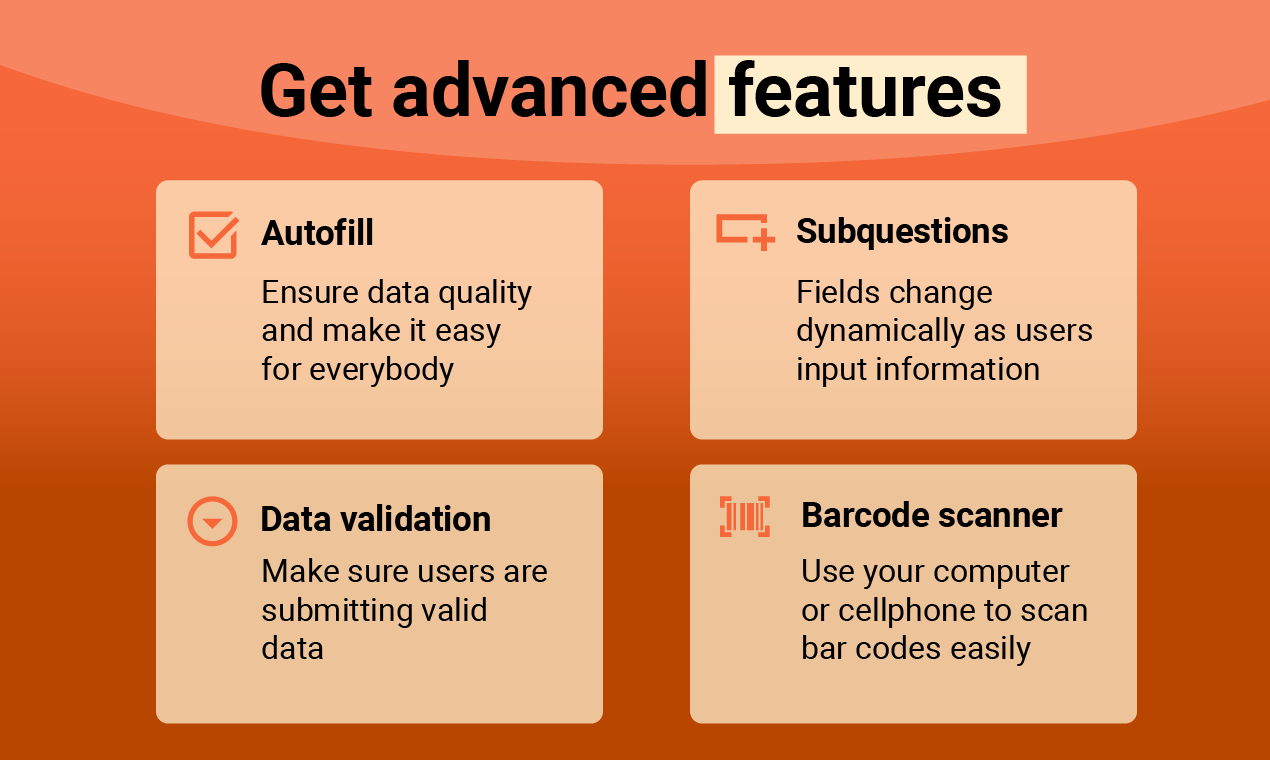 Get advanced features

Autofill

Ensure data quality and make it easy for everybody

Subquestions

Fields change dynamically as users input information

Data validation

Make sure users are submitting valid data

Barcode scanner

Use your computer or cellphone to scan bar codes easily